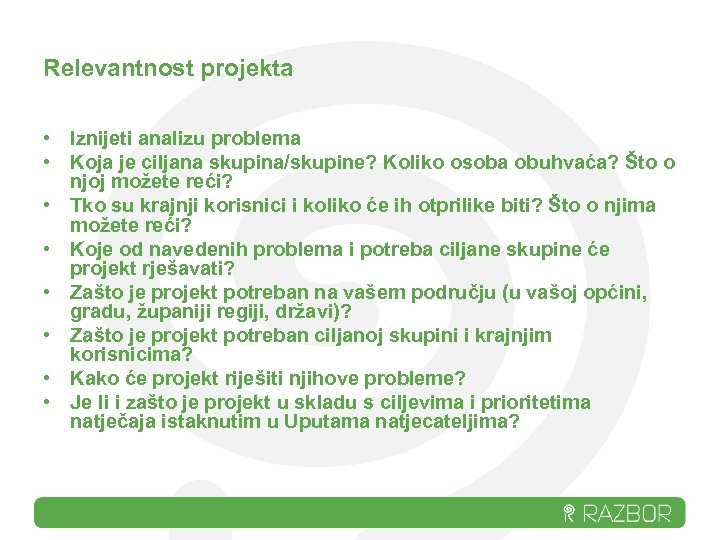 Relevantnost projekta

• Iznijeti analizu problema
• Koja je ciljana skupina/skupine? Koliko osoba obuhvaća? Što o njoj možete reći?
• Tko su krajnji korisnici i koliko će ih otprilike biti? Što o njima možete reći?
• Koje od navedenih problema i potreba ciljane skupine će projekt rješavati?
• Zašto je projekt potreban na vašem području (u vašoj općini, gradu, županiji regiji, državi)?
• Zašto je projekt potreban ciljanoj skupini i krajnjim korisnicima?
• Kako će projekt riješiti njihove probleme?
• Je li i zašto je projekt u skladu s ciljevima i prioritetima natječaja istaknutim u Uputama natjecateljima?

RAZBOR